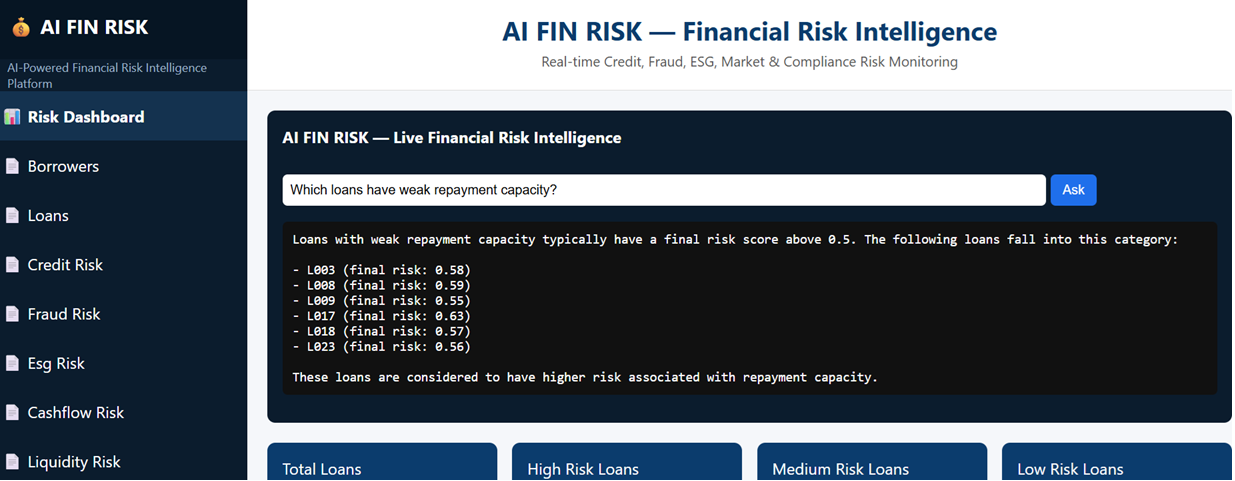 AI FIN RISK

AI-Powered Financial Risk Intelligence Platform

Risk Dashboard

Borrowers

Loans

Credit Risk

Fraud Risk

Esg Risk

Cashflow Risk

Liquidity Risk

AI FIN RISK — Financial Risk Intelligence

Real-time Credit, Fraud, ESG, Market & Compliance Risk Monitoring

AI FIN RISK — Live Financial Risk Intelligence

Which loans have weak repayment capacity?

Ask

Loans with weak repayment capacity typically have a final risk score above 0.5. The following loans fall into this category:

- L003 (final risk: 0.58)
- L008 (final risk: 0.59)
- L009 (final risk: 0.55)
- L017 (final risk: 0.63)
- L018 (final risk: 0.57)
- L023 (final risk: 0.56)

These loans are considered to have higher risk associated with repayment capacity.

Total Loans

High Risk Loans

Medium Risk Loans

Low Risk Loans